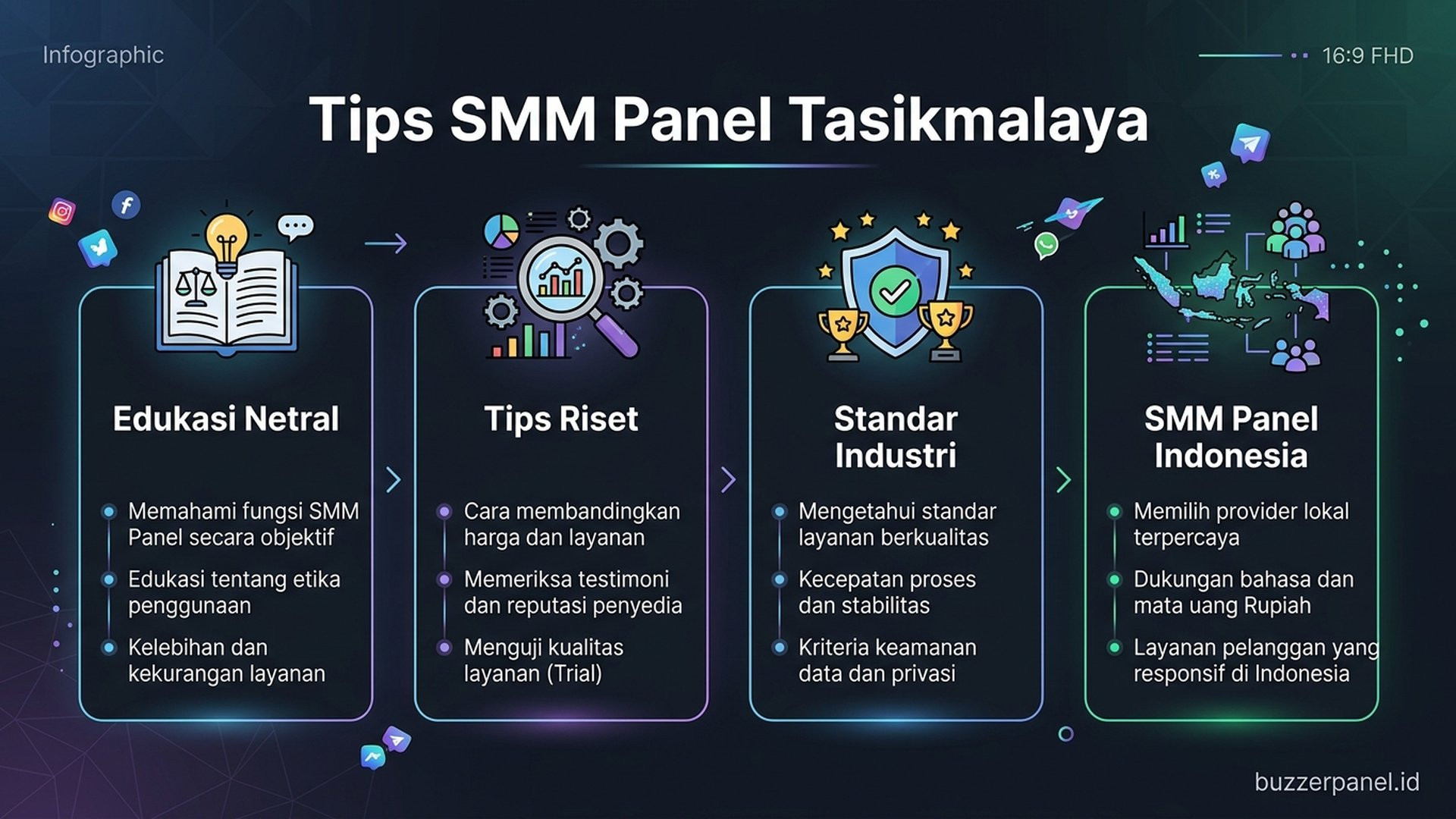 Infographic

16:9 FHD

Tips SMM Panel Tasikmalaya

Edukasi Netral

Memahami fungsi SMM Panel secara objektif

Edukasi tentang etika penggunaan

Kelebihan dan kekurangan layanan

Tips Riset

Cara membandingkan harga dan layanan

Memeriksa testimoni dan reputasi penyedia

Menguji kualitas layanan (Trial)

Standar Industri

Mengetahui standar layanan berkualitas

Kecepatan proses dan stabilitas

Kriteria keamanan data dan privasi

SMM Panel Indonesia

Memilih provider lokal terpercaya

Dukungan bahasa dan mata uang Rupiah

Layanan pelanggan yang responsif di Indonesia

buzzerpanel.id